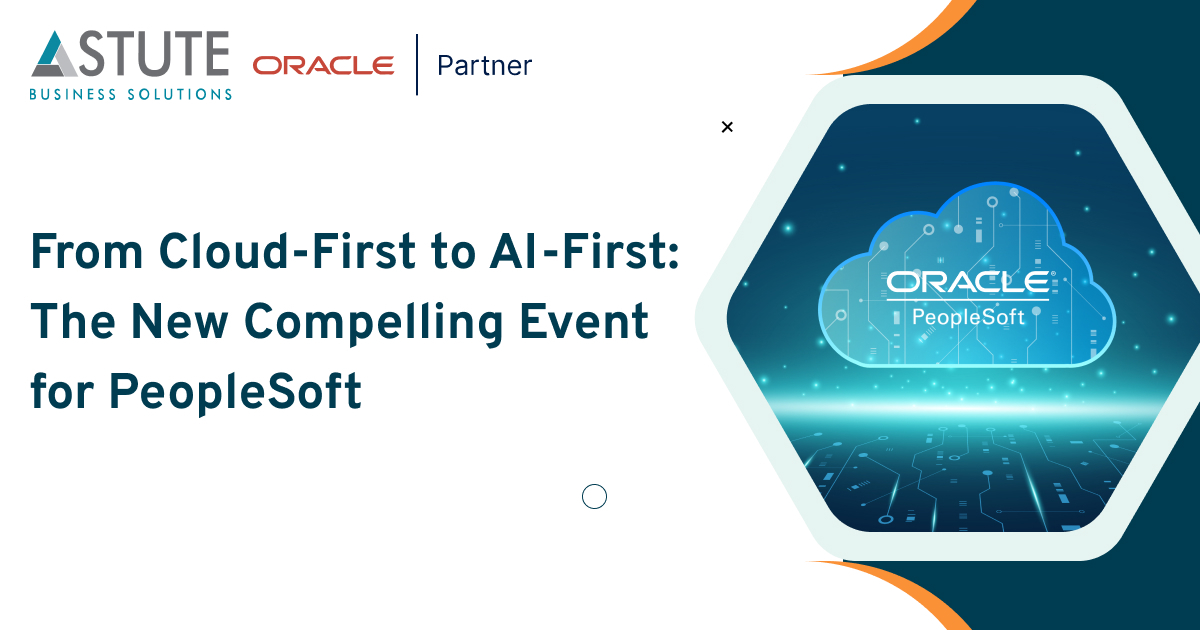 ASTUTE
BUSINESS SOLUTIONS

ORACLE | Partner

From Cloud-First to AI-First: The New Compelling Event for PeopleSoft

ORACLE
PeopleSoft